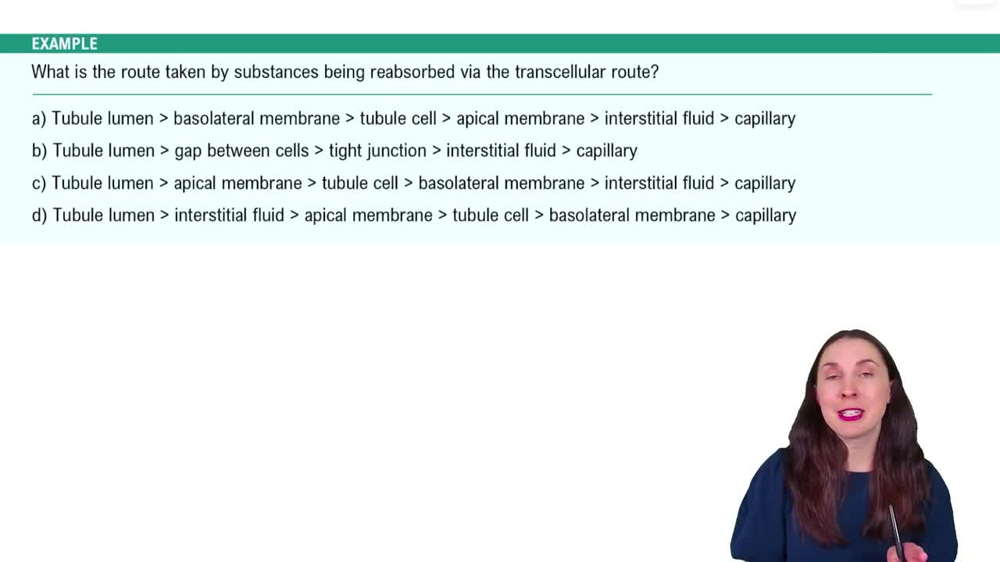 EXAMPLE

What is the route taken by substances being reabsorbed via the transcellular route?

a) Tubule lumen > basolateral membrane > tubule cell > apical membrane > interstitial fluid > capillary

b) Tubule lumen > gap between cells > tight junction > interstitial fluid > capillary

c) Tubule lumen > apical membrane > tubule cell > basolateral membrane > interstitial fluid > capillary

d) Tubule lumen > interstitial fluid > apical membrane > tubule cell > basolateral membrane > capillary